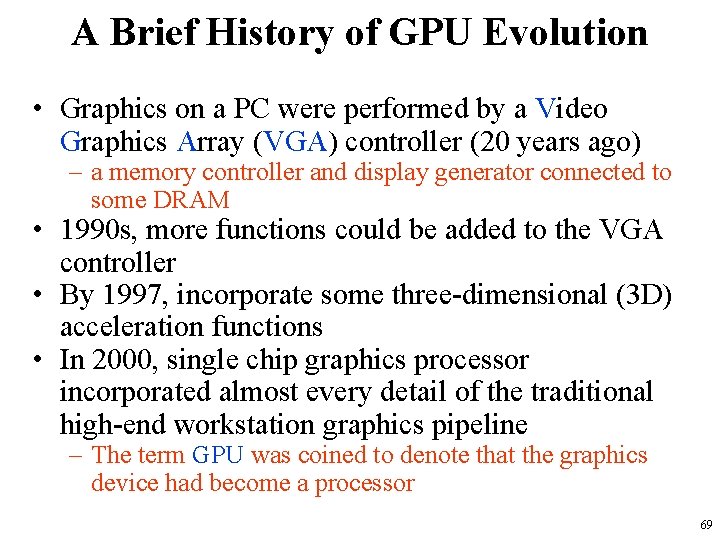 A Brief History of GPU Evolution

• Graphics on a PC were performed by a Video Graphics Array (VGA) controller (20 years ago)
– a memory controller and display generator connected to some DRAM
• 1990s, more functions could be added to the VGA controller
• By 1997, incorporate some three-dimensional (3D) acceleration functions
• In 2000, single chip graphics processor incorporated almost every detail of the traditional high-end workstation graphics pipeline
– The term GPU was coined to denote that the graphics device had become a processor

69